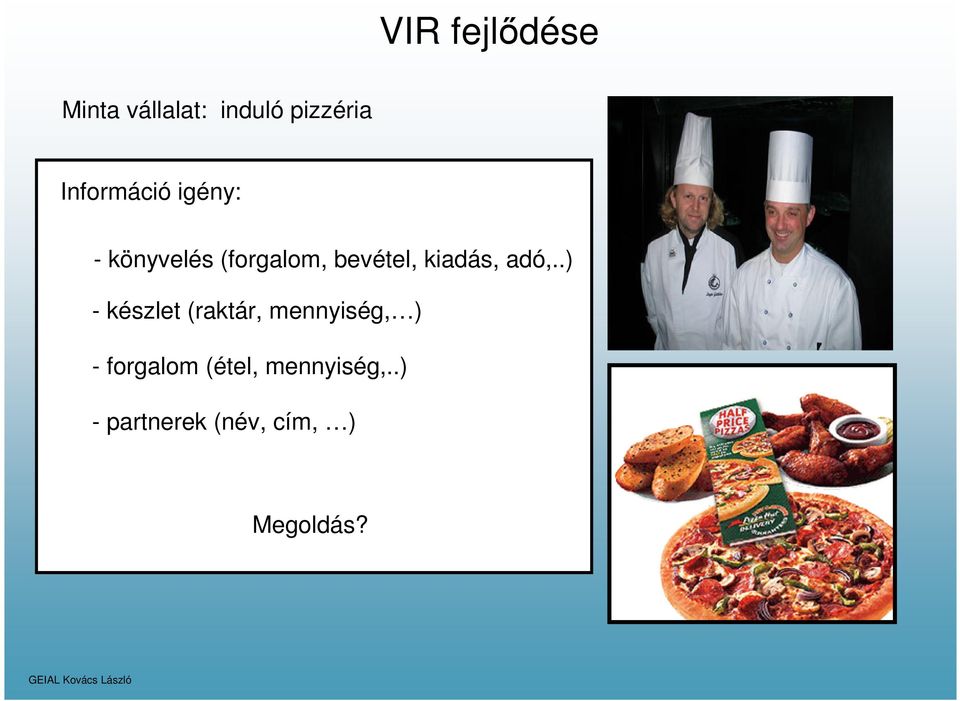 VIR fejlődése

Minta vállalat: induló pizzéria

Információ igény:

- könyvelés (forgalom, bevétel, kiadás, adó,..)

- készlet (raktár, mennyiség,…)

- forgalom (étel, mennyiség,..)

- partnerek (név, cím, …)

Megoldás?

HALF PRICE PIZZAS

Pizza Hut DELIVERY

GEIAL Kovács László